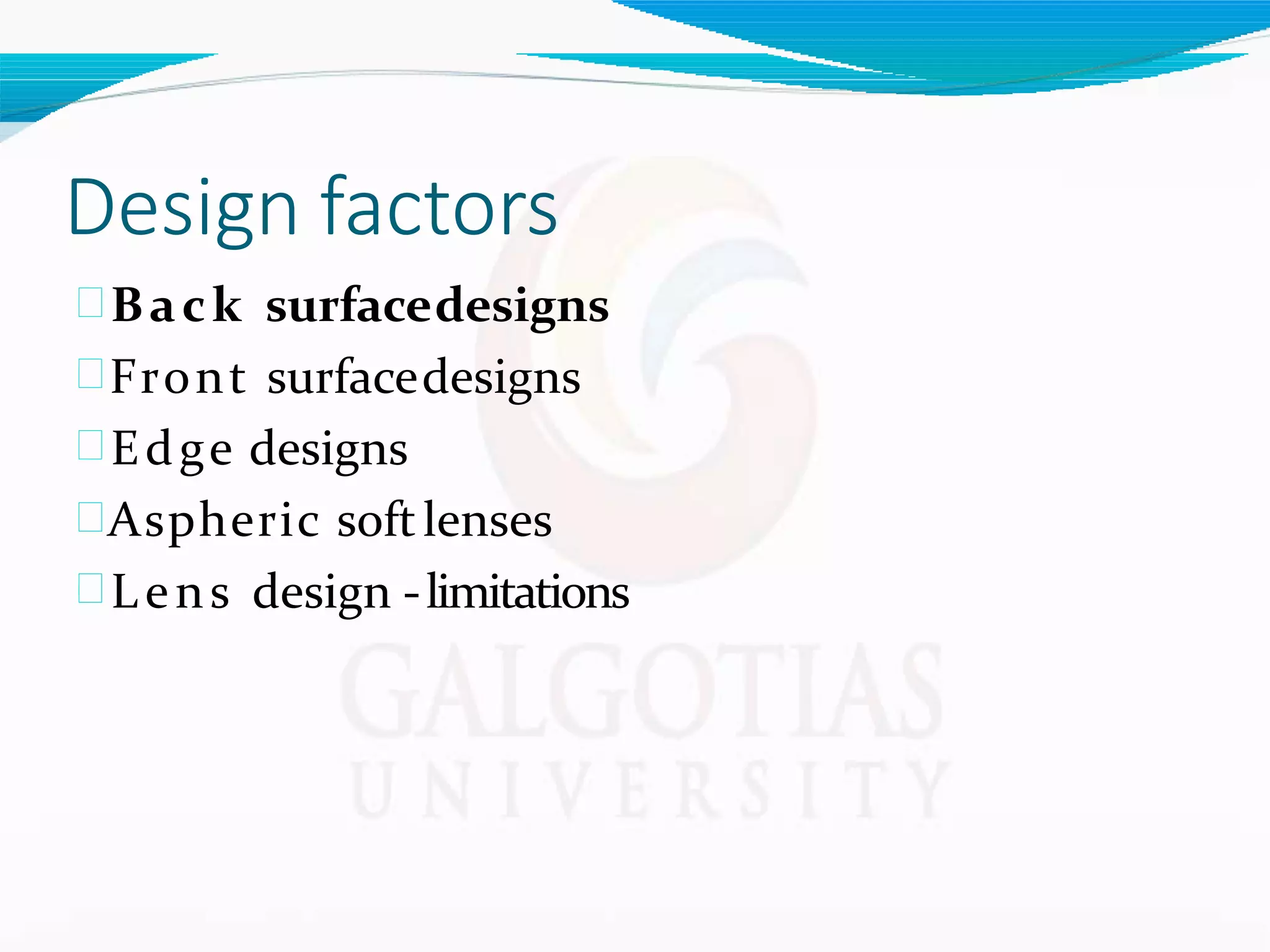 Design factors

Back surfacedesigns

Front surfacedesigns

Edge designs

Aspheric soft lenses

Lens design - limitations

GALGOTIAS
UNIVERSITY